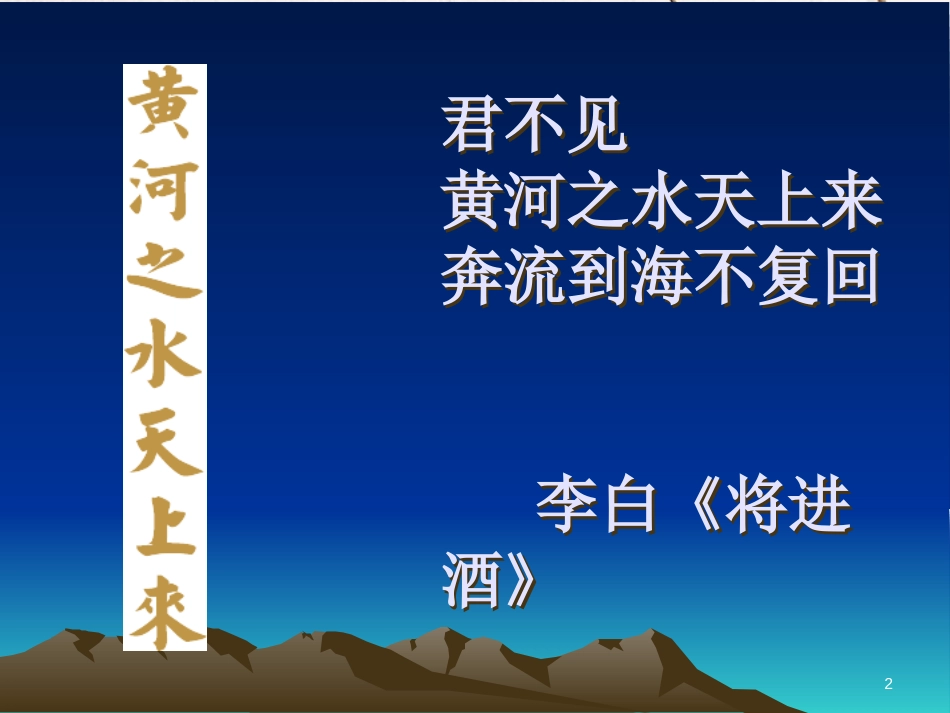 黄河之水天上来

君不见
黄河之水天上来
奔流到海不复回

李白《将进酒》

2